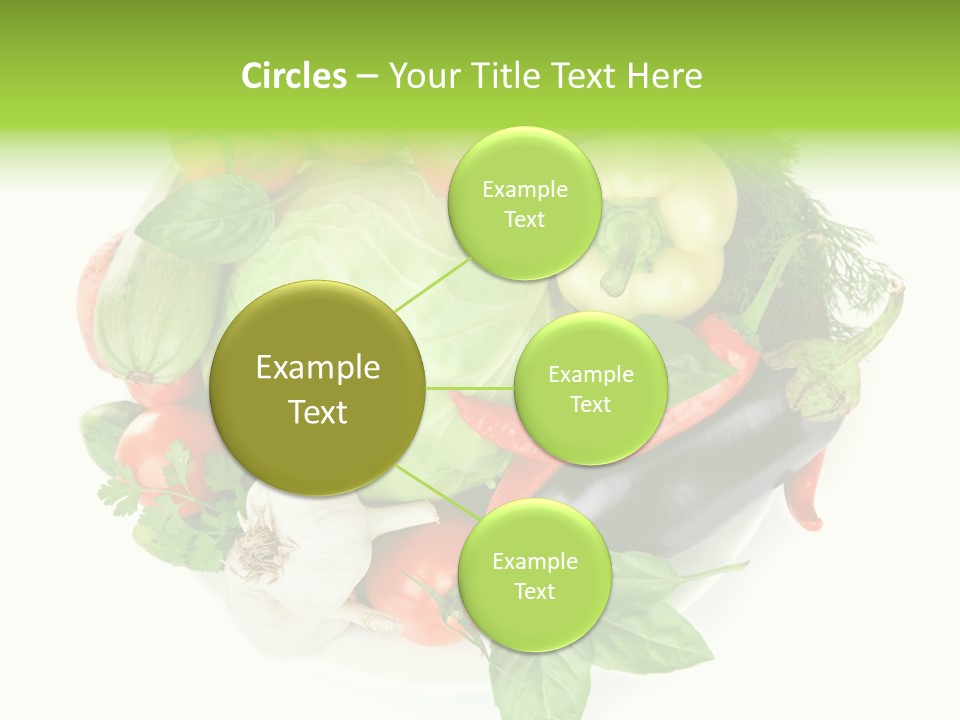 Circles – Your Title Text Here

Example Text

Example Text

Example Text

Example Text